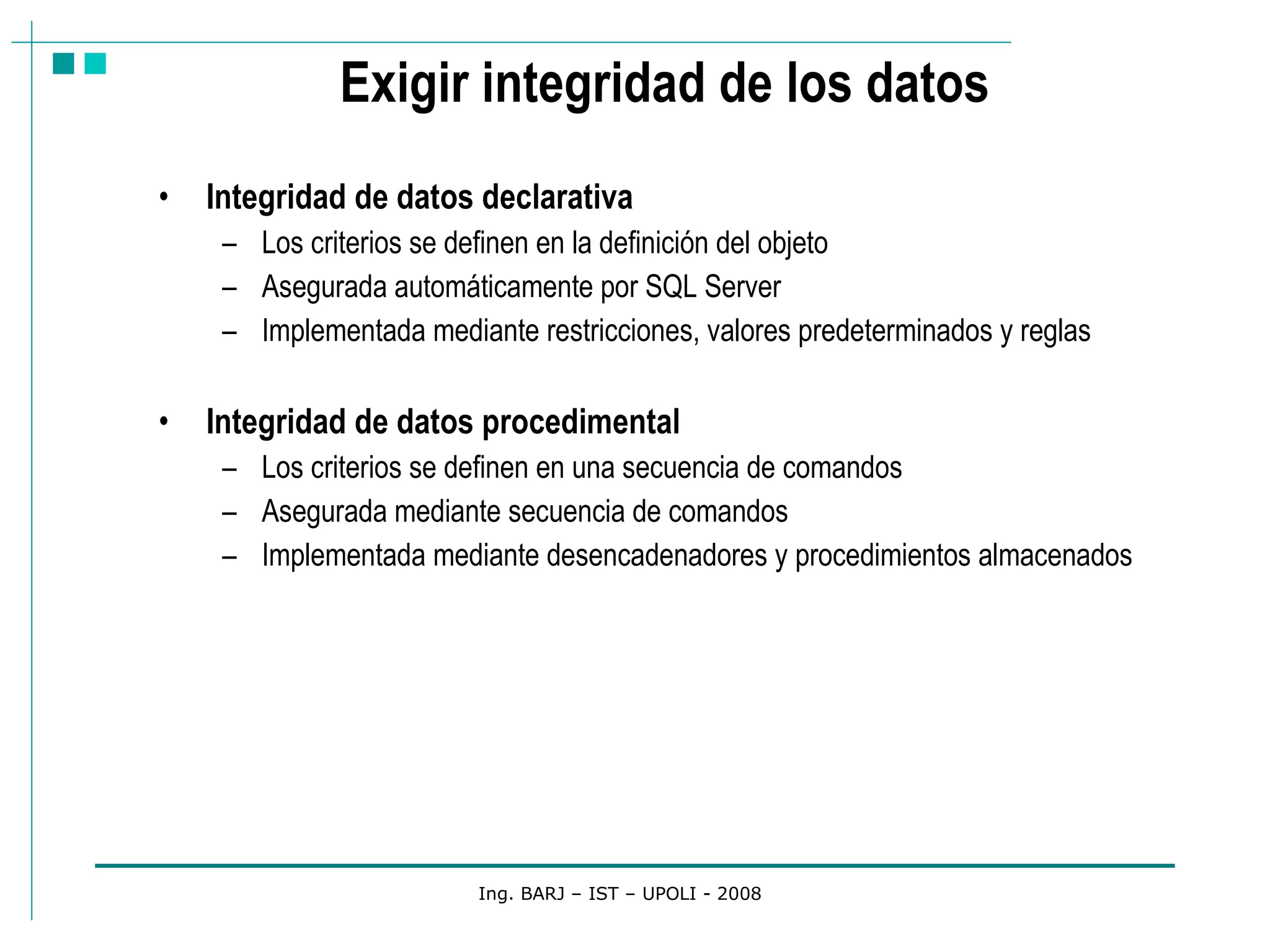 Exigir integridad de los datos

• Integridad de datos declarativa
– Los criterios se definen en la definición del objeto
– Asegurada automáticamente por SQL Server
– Implementada mediante restricciones, valores predeterminados y reglas

• Integridad de datos procedimental
– Los criterios se definen en una secuencia de comandos
– Asegurada mediante secuencia de comandos
– Implementada mediante desencadenadores y procedimientos almacenados

Ing. BARJ – IST – UPOLI - 2008